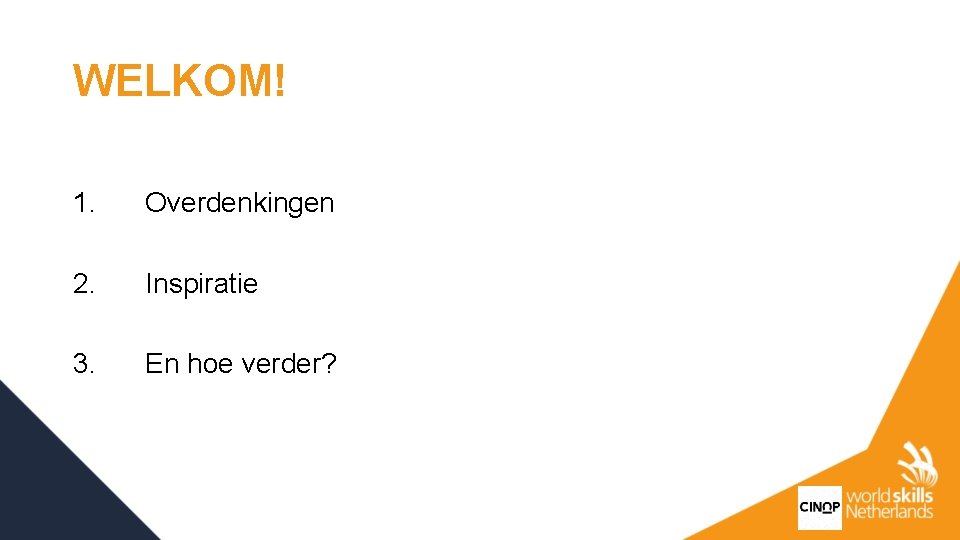 WELKOM!

1. Overdenkingen

2. Inspiratie

3. En hoe verder?

CINOP

worldskills Netherlands